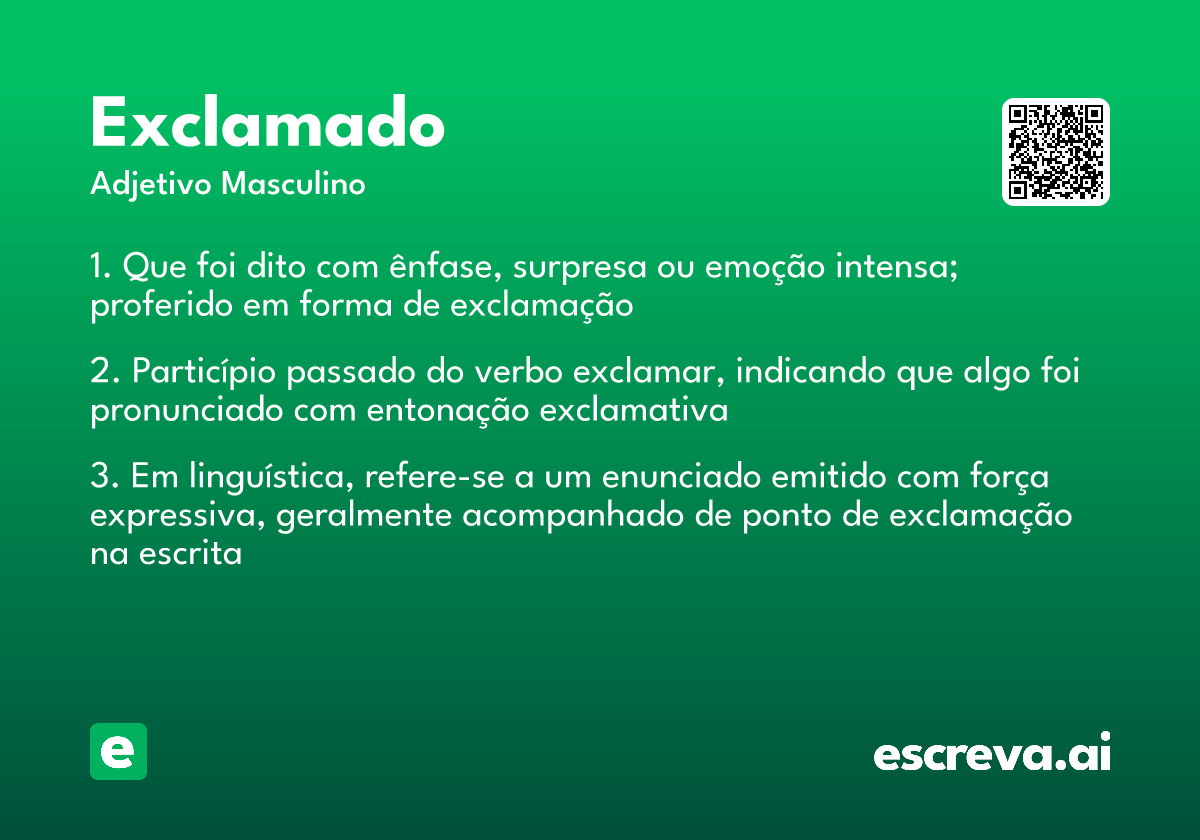 Exclamado
Adjetivo Masculino

1. Que foi dito com ênfase, surpresa ou emoção intensa; proferido em forma de exclamação

2. Particípio passado do verbo exclamar, indicando que algo foi pronunciado com entonação exclamativa

3. Em linguística, refere-se a um enunciado emitido com força expressiva, geralmente acompanhado de ponto de exclamação na escrita

e

escreva.ai